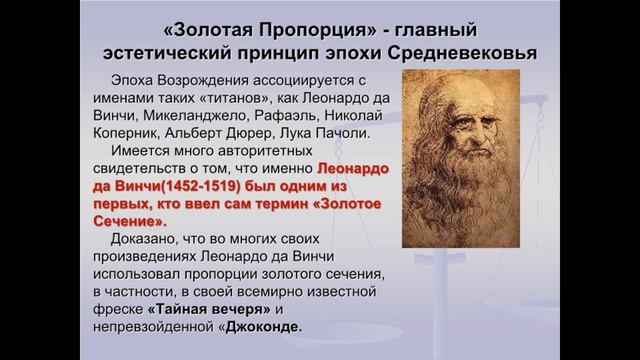 «Золотая Пропорция» - главный эстетический принцип эпохи Средневековья

Эпоха Возрождения ассоциируется с именами таких «титанов», как Леонардо да Винчи, Микеланджело, Рафаэль, Николай Коперник, Альберт Дюрер, Лука Пачоли.

Имеется много авторитетных свидетельств о том, что именно Леонардо да Винчи(1452-1519) был одним из первых, кто ввел сам термин «Золотое Сечение».

Доказано, что во многих своих произведениях Леонардо да Винчи использовал пропорции золотого сечения, в частности, в своей всемирно известной фреске «Тайная вечеря» и непревзойденной «Джоконде.